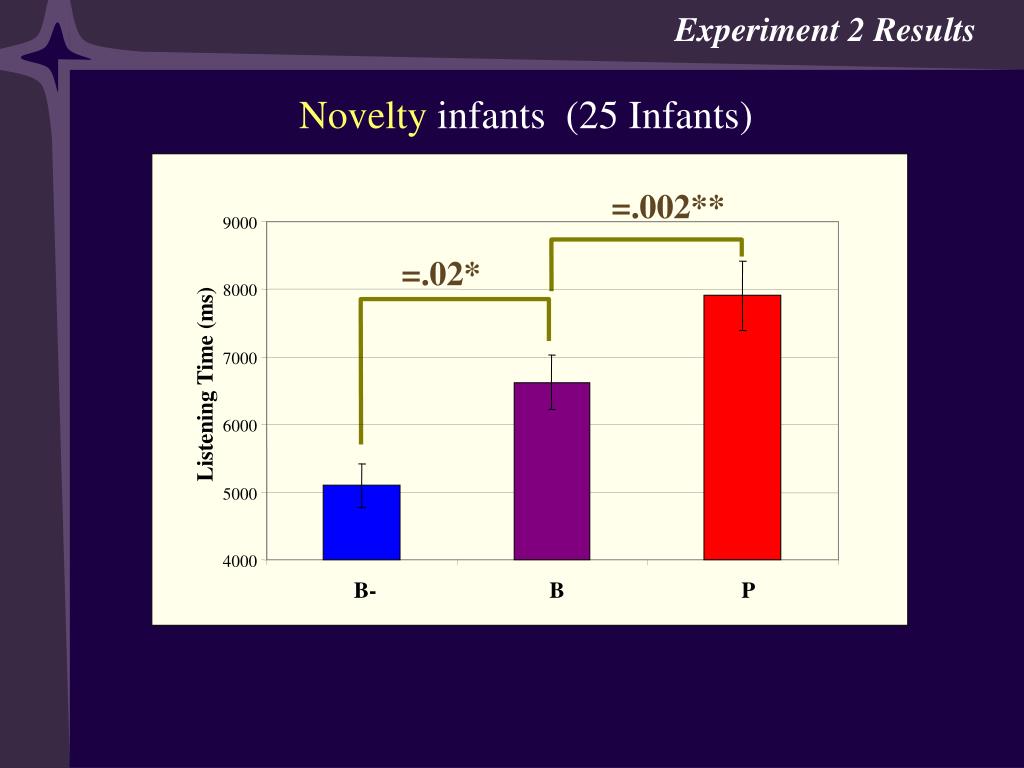 Experiment 2 Results

Novelty infants (25 Infants)

=.002**

=.02*

Listening Time (ms)

9000
8000
7000
6000
5000
4000

B-
B
P